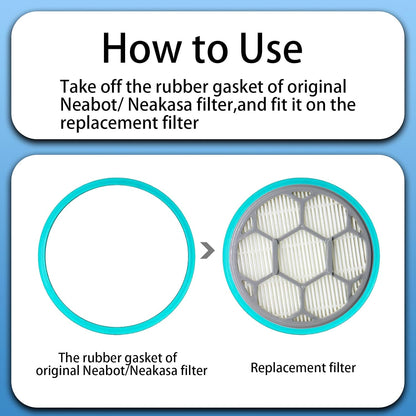 How to Use

Take off the rubber gasket of original Neabot/ Neakasa filter,and fit it on the replacement filter

The rubber gasket of original Neabot/Neakasa filter

Replacement filter